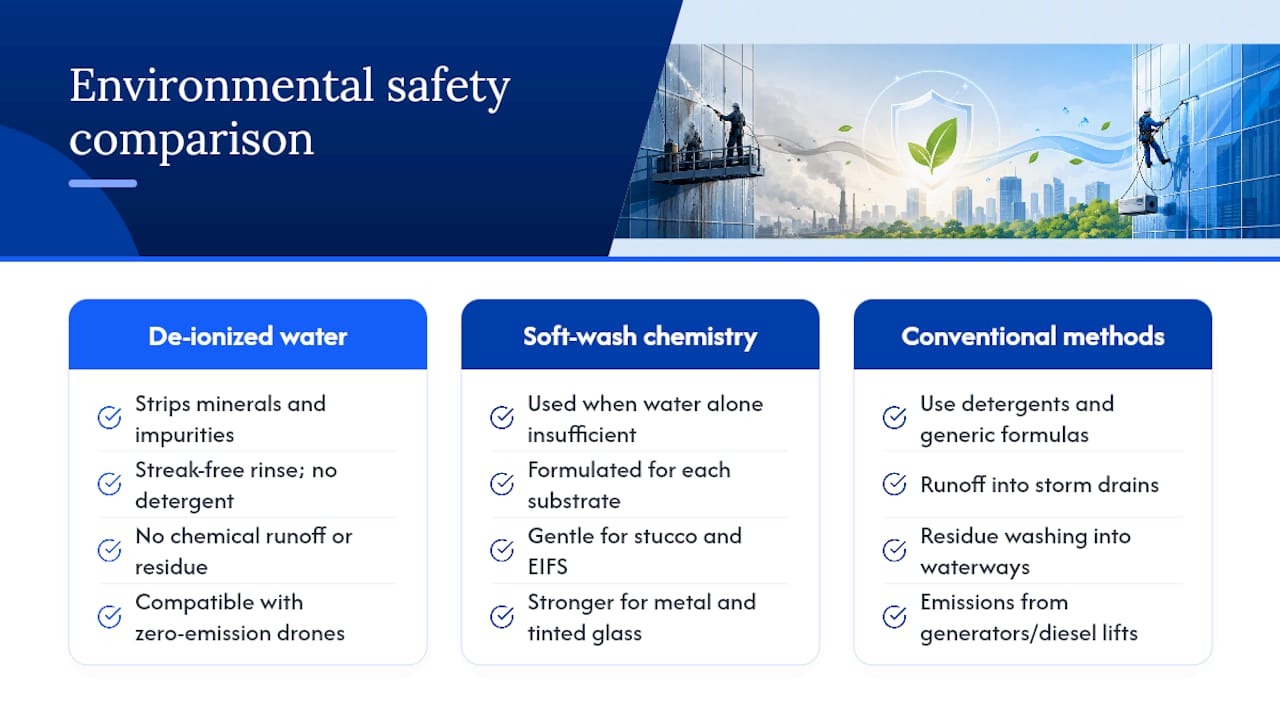 Environmental safety comparison

De-ionized water

Strips minerals and impurities

Streak-free rinse; no detergent

No chemical runoff or residue

Compatible with zero-emission drones

Soft-wash chemistry

Used when water alone insufficient

Formulated for each substrate

Gentle for stucco and EIFS

Stronger for metal and tinted glass

Conventional methods

Use detergents and generic formulas

Runoff into storm drains

Residue washing into waterways

Emissions from generators/diesel lifts